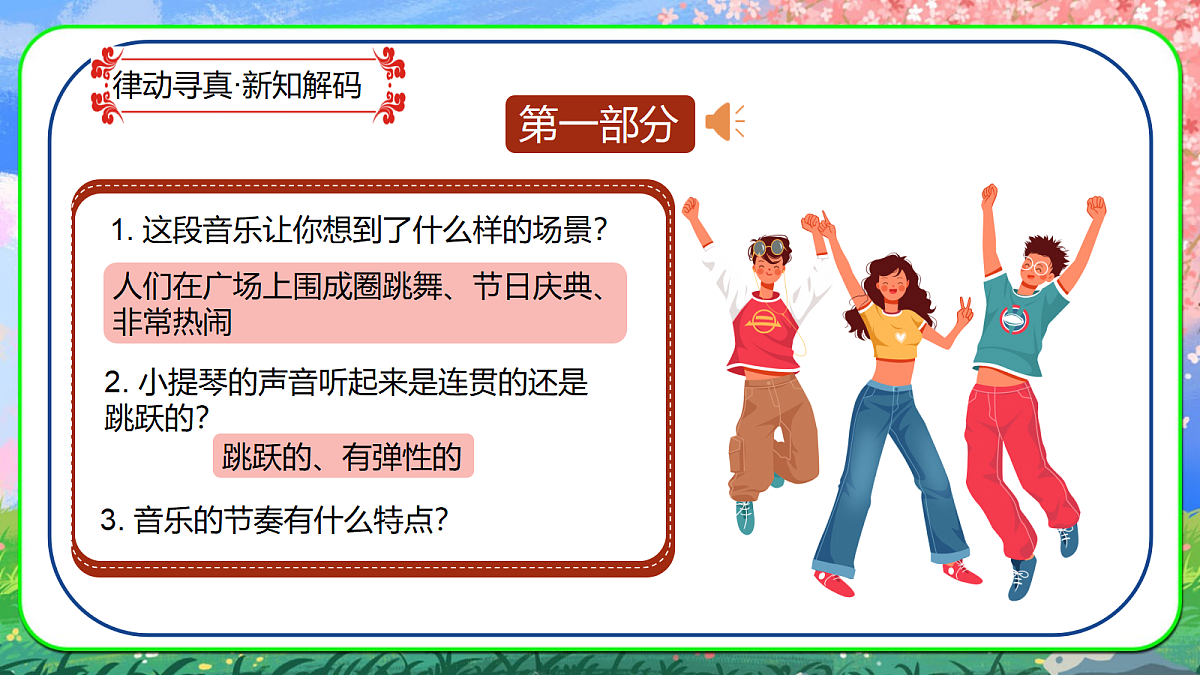 律动寻真·新知解码

第一部分

1. 这段音乐让你想到了什么样的场景?

人们在广场上围成圈跳舞、节日庆典、非常热闹

2. 小提琴的声音听起来是连贯的还是跳跃的?

跳跃的、有弹性的

3. 音乐的节奏有什么特点?